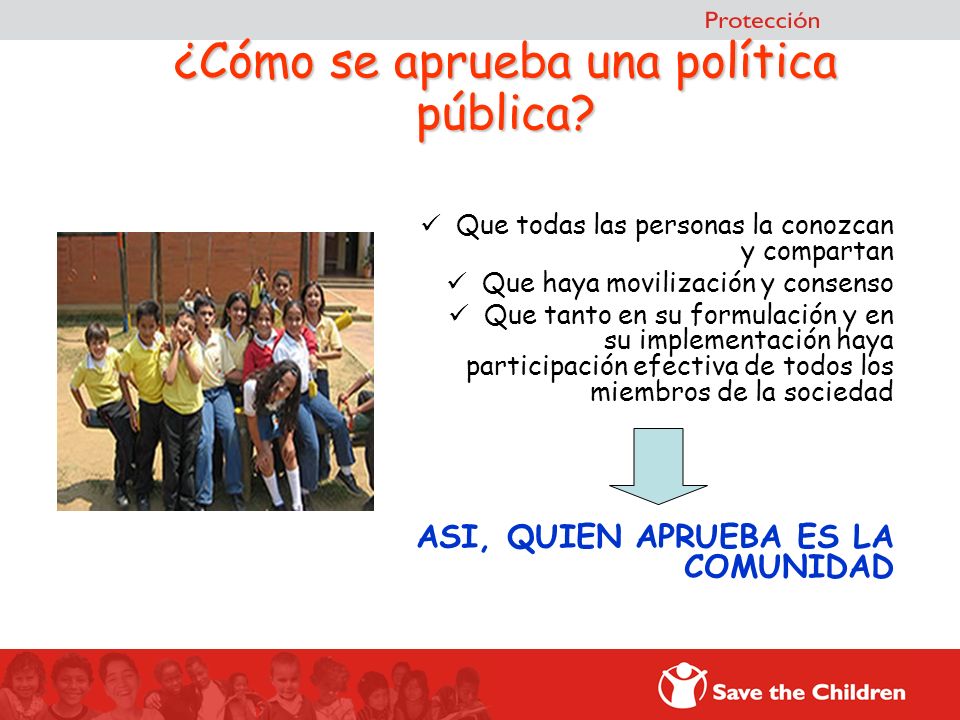 Protección

¿Cómo se aprueba una política pública?

✓ Que todas las personas la conozcan y compartan
✓ Que haya movilización y consenso
✓ Que tanto en su formulación y en su implementación haya participación efectiva de todos los miembros de la sociedad

ASI, QUIEN APRUEBA ES LA COMUNIDAD

Save the Children